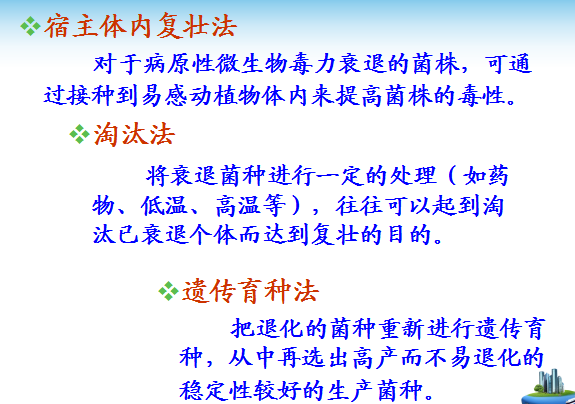 ❖宿主体内复壮法

对于病原性微生物毒力衰退的菌株，可通过接种到易感动植物体内来提高菌株的毒性。

❖淘汰法

将衰退菌种进行一定的处理（如药物、低温、高温等），往往可以起到淘汰已衰退个体而达到复壮的目的。

❖遗传育种法

把退化的菌种重新进行遗传育种，从中再选出高产而不易退化的稳定性较好的生产菌种。